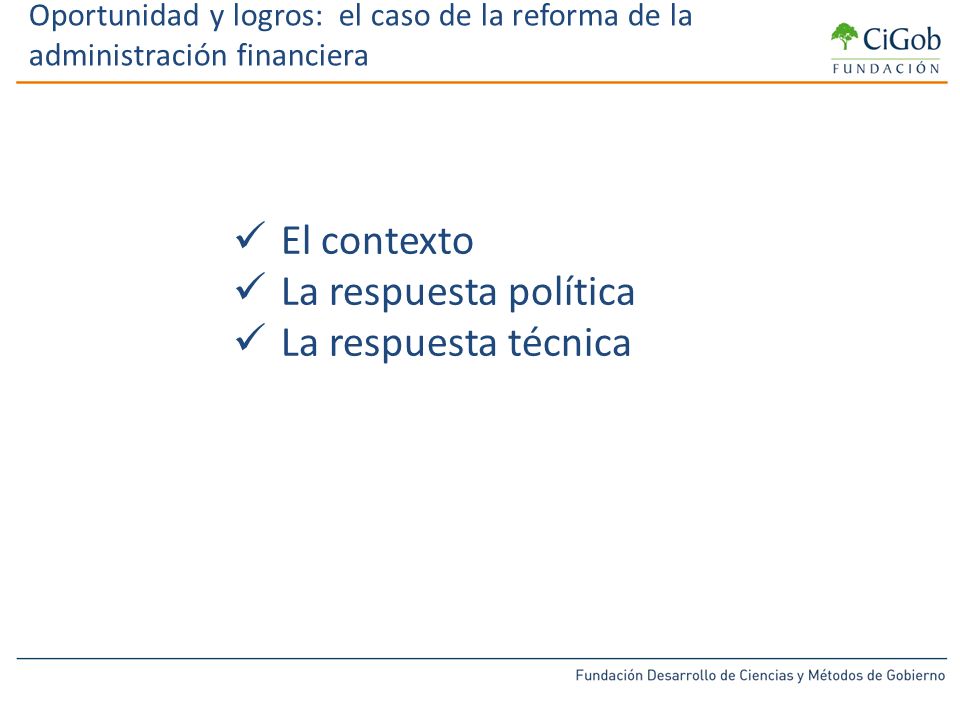 Oportunidad y logros: el caso de la reforma de la administración financiera

CiGob
FUNDACIÓN

✓ El contexto
✓ La respuesta política
✓ La respuesta técnica

Fundación Desarrollo de Ciencias y Métodos de Gobierno